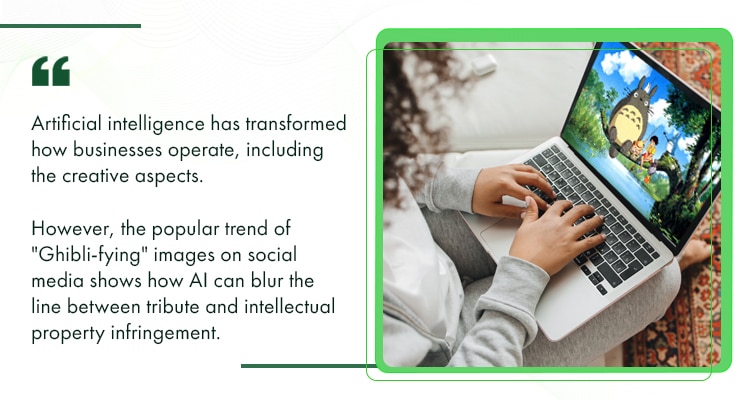 “

Artificial intelligence has transformed how businesses operate, including the creative aspects.

However, the popular trend of "Ghibli-fying" images on social media shows how AI can blur the line between tribute and intellectual property infringement.